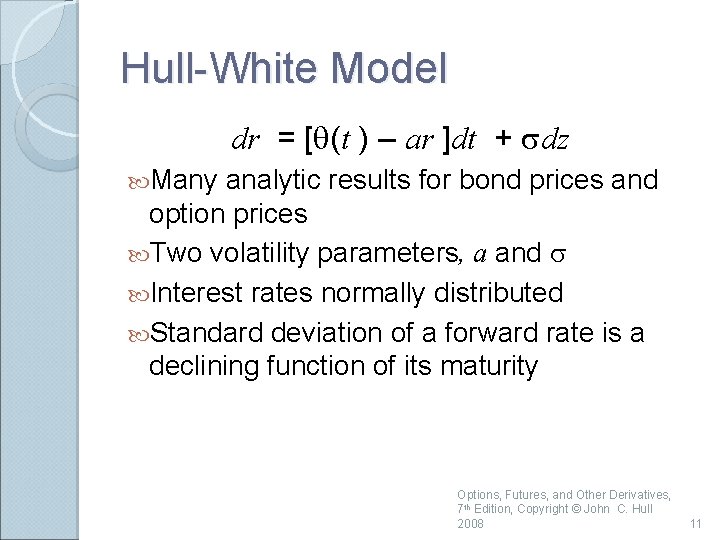 Hull-White Model

$dr = [\theta(t) - ar]dt + \sigma dz$

Many analytic results for bond prices and option prices

Two volatility parameters, $a$ and $\sigma$

Interest rates normally distributed

Standard deviation of a forward rate is a declining function of its maturity

Options, Futures, and Other Derivatives, 7th Edition, Copyright © John C. Hull 2008

11